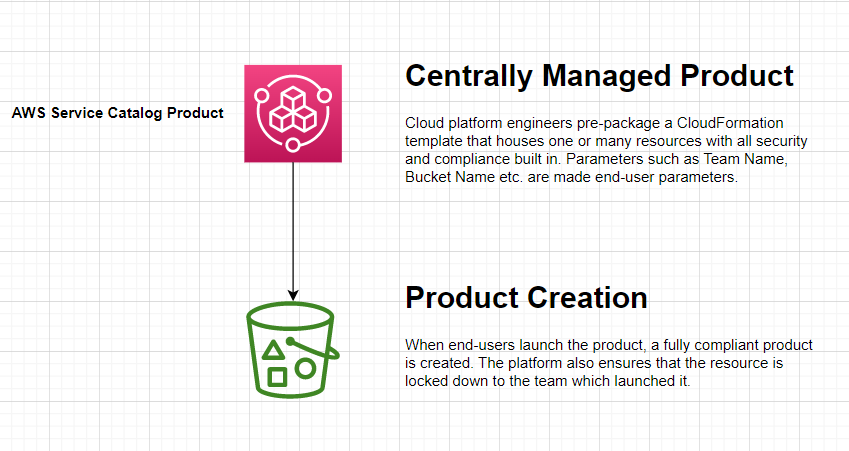 AWS Service Catalog Product

Centrally Managed Product

Cloud platform engineers pre-package a CloudFormation template that houses one or many resources with all security and compliance built in. Parameters such as Team Name, Bucket Name etc. are made end-user parameters.

Product Creation

When end-users launch the product, a fully compliant product is created. The platform also ensures that the resource is locked down to the team which launched it.